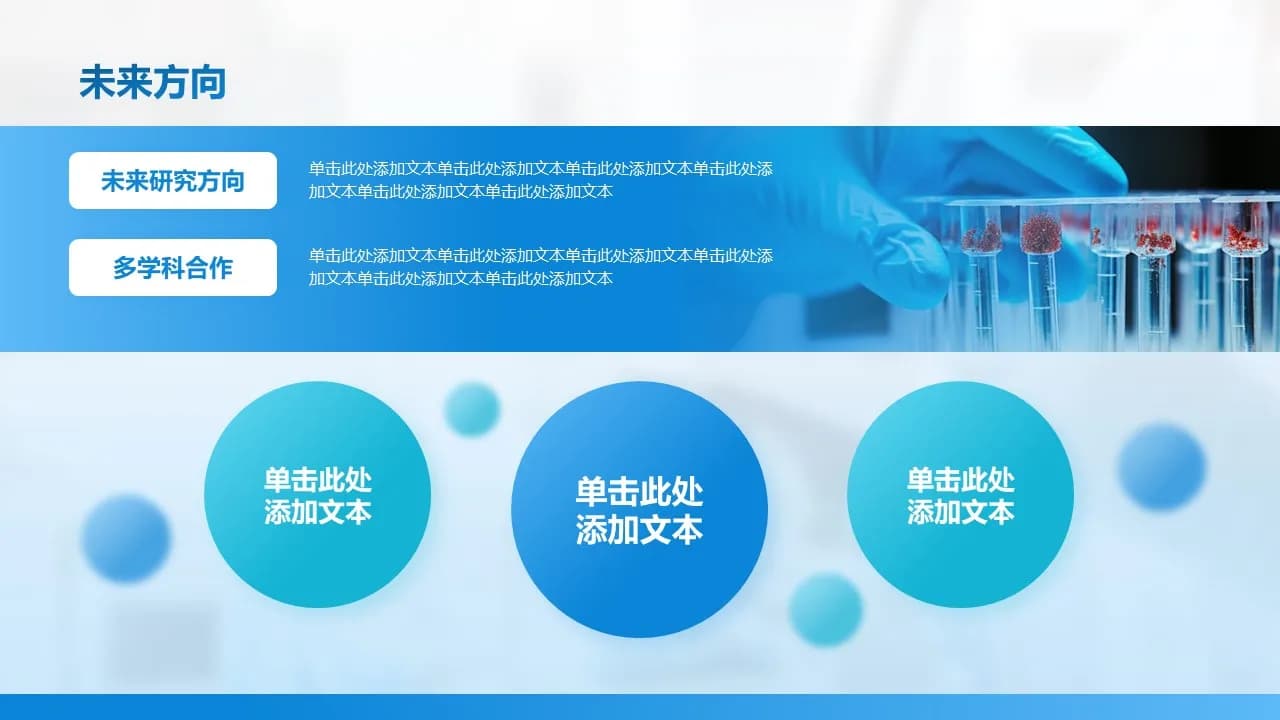 未来方向

未来研究方向

单击此处添加文本单击此处添加文本单击此处添加文本单击此处添加文本单击此处添加文本单击此处添加文本

多学科合作

单击此处添加文本单击此处添加文本单击此处添加文本单击此处添加文本单击此处添加文本单击此处添加文本

单击此处添加文本

单击此处添加文本

单击此处添加文本